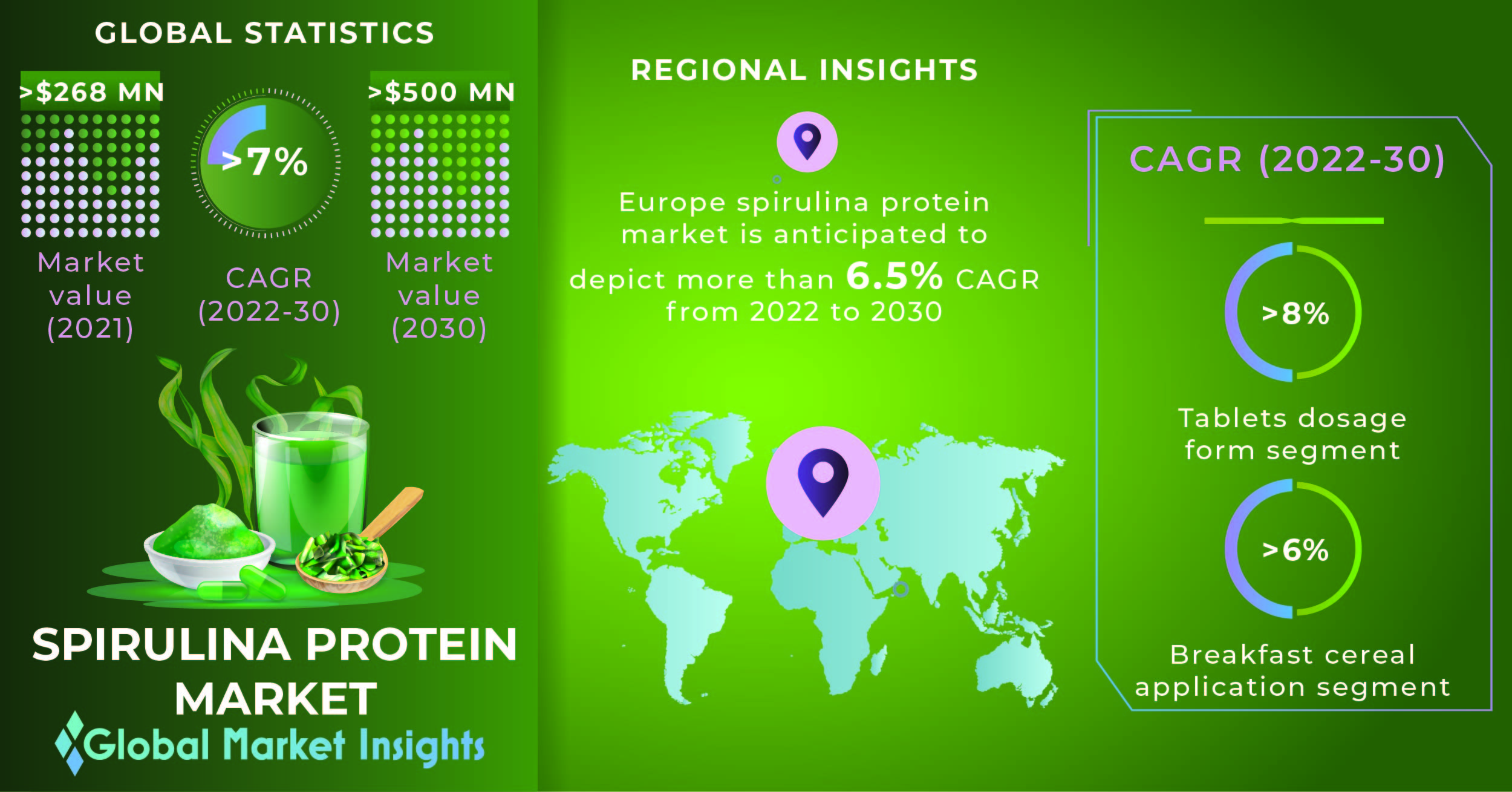 GLOBAL STATISTICS

>$268 MN

Market value (2021)

>7%

CAGR (2022-30)

>$500 MN

Market value (2030)

SPIRULINA PROTEIN MARKET

Global Market Insights

REGIONAL INSIGHTS

Europe spirulina protein market is anticipated to depict more than 6.5% CAGR from 2022 to 2030

CAGR (2022-30)

>8%

Tablets dosage form segment

>6%

Breakfast cereal application segment